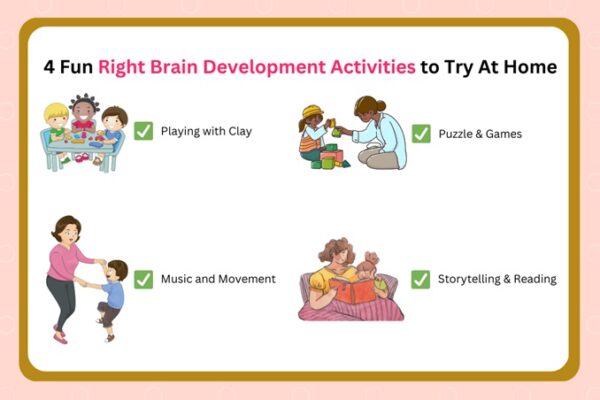 4 Fun Right Brain Development Activities to Try At Home

Playing with Clay

Puzzle & Games

Music and Movement

Storytelling & Reading